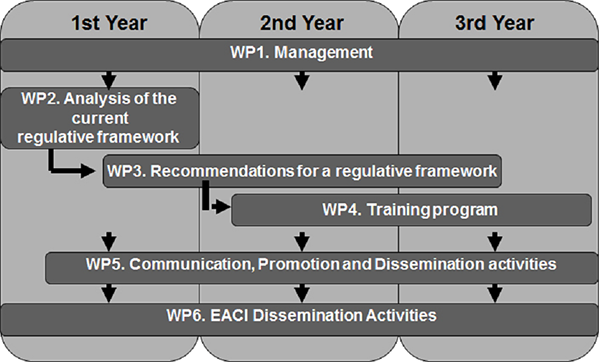 1st Year

2nd Year

3rd Year

WP1. Management

WP2. Analysis of the current regulative framework

WP3. Recommendations for a regulative framework

WP4. Training program

WP5. Communication, Promotion and Dissemination activities

WP6. EACI Dissemination Activities